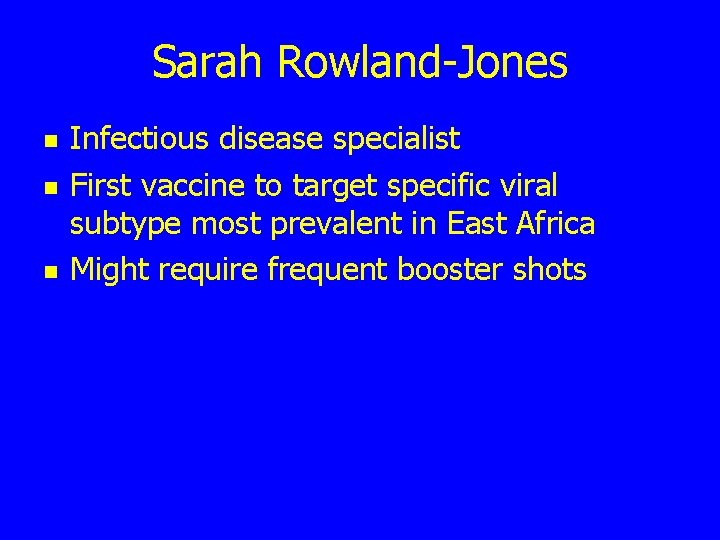 Sarah Rowland-Jones

- Infectious disease specialist
- First vaccine to target specific viral subtype most prevalent in East Africa
- Might require frequent booster shots